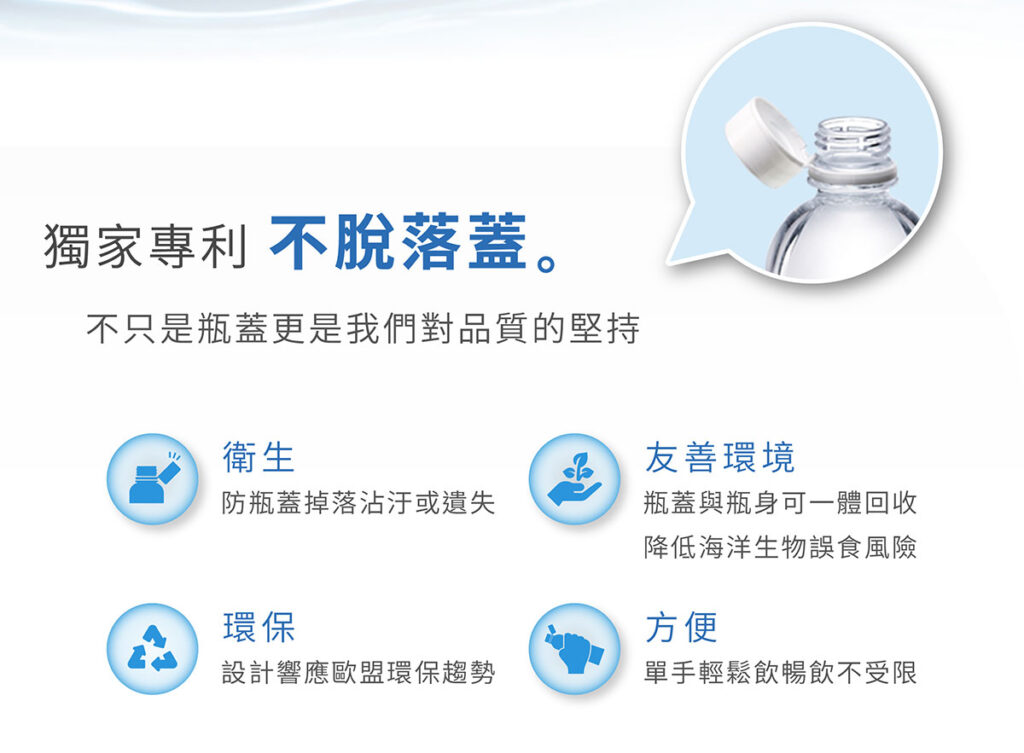 獨家專利 不脫落蓋。

不只是瓶蓋更是我們對品質的堅持

衛生
防瓶蓋掉落沾汙或遺失

友善環境
瓶蓋與瓶身可一體回收
降低海洋生物誤食風險

環保
設計響應歐盟環保趨勢

方便
單手輕鬆飲暢飲不受限